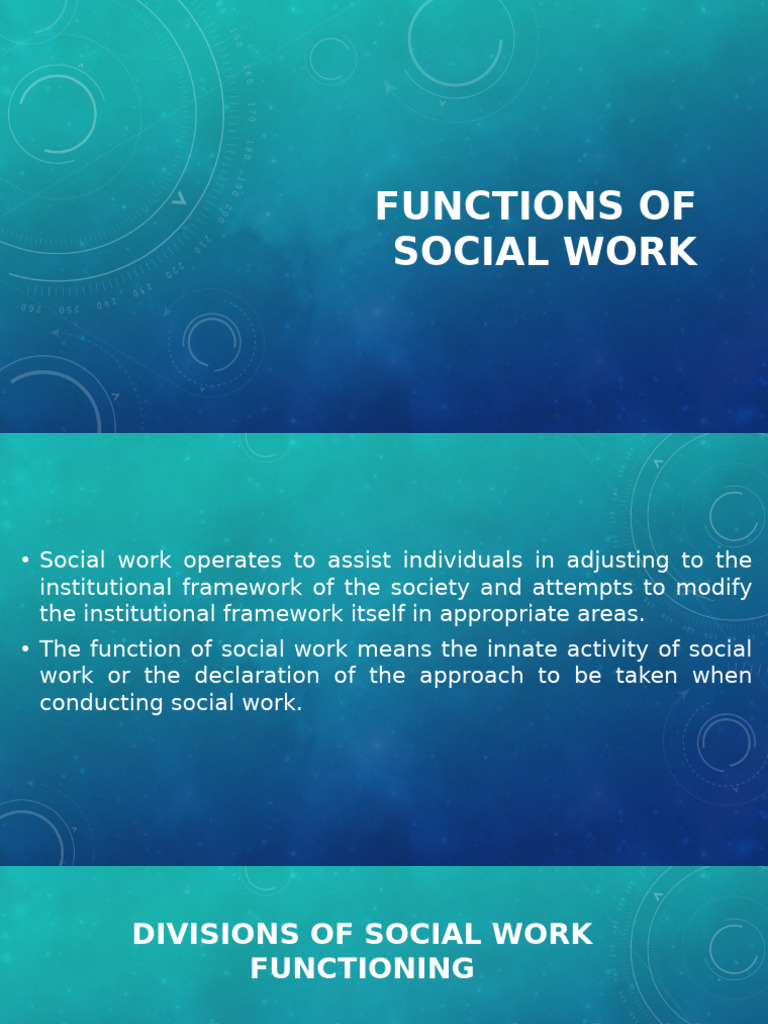 FUNCTIONS OF SOCIAL WORK

• Social work operates to assist individuals in adjusting to the institutional framework of the society and attempts to modify the institutional framework itself in appropriate areas.

• The function of social work means the innate activity of social work or the declaration of the approach to be taken when conducting social work.

DIVISIONS OF SOCIAL WORK FUNCTIONING